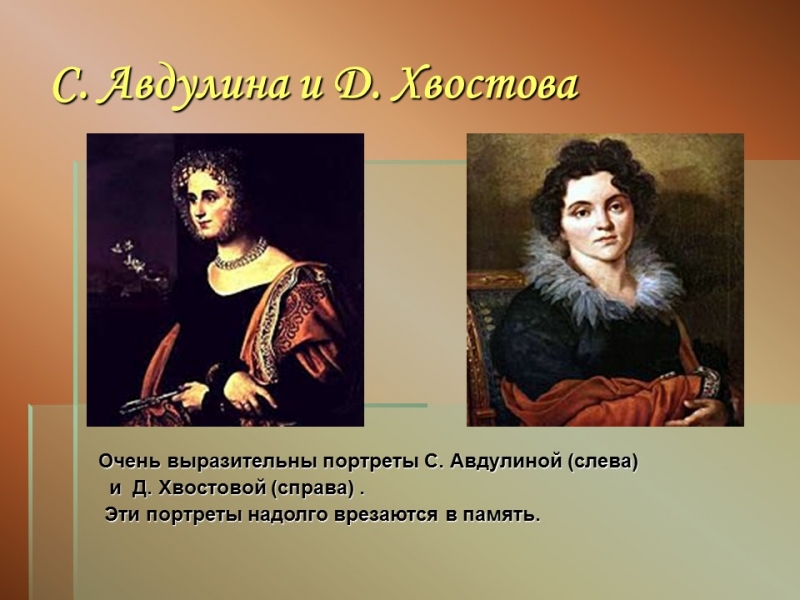 С. Авдулина и Д. Хвостова

Очень выразительны портреты С. Авдулиной (слева) и Д. Хвостовой (справа) .
Эти портреты надолго врезаются в память.